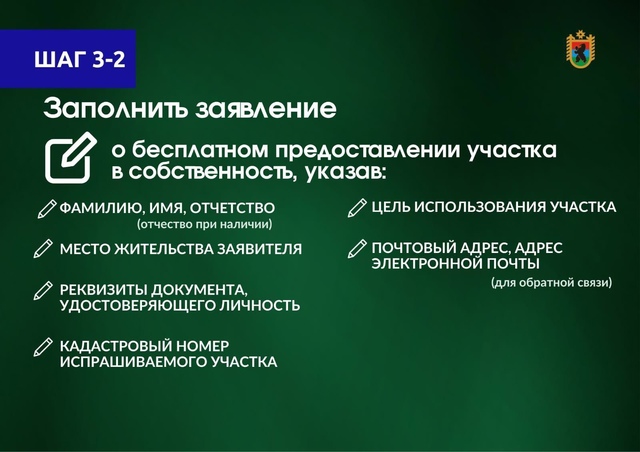 ШАГ 3-2

Заполнить заявление

о бесплатном предоставлении участка в собственность, указав:

ФАМИЛИЮ, ИМЯ, ОТЧЕТСТВО
(отчество при наличии)

МЕСТО ЖИТЕЛЬСТВА ЗАЯВИТЕЛЯ

РЕКВИЗИТЫ ДОКУМЕНТА, УДОСТОВЕРЯЮЩЕГО ЛИЧНОСТЬ

КАДАСТРОВЫЙ НОМЕР ИСПРАШИВАЕМОГО УЧАСТКА

ЦЕЛЬ ИСПОЛЬЗОВАНИЯ УЧАСТКА

ПОЧТОВЫЙ АДРЕС, АДРЕС ЭЛЕКТРОННОЙ ПОЧТЫ
(для обратной связи)